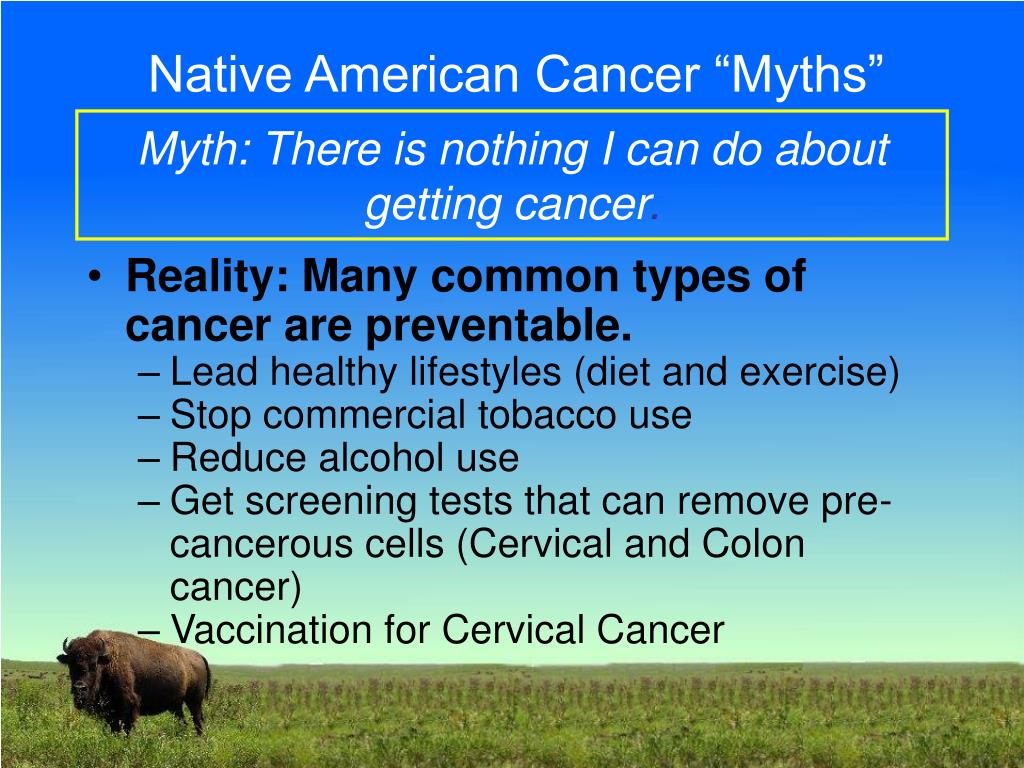 Native American Cancer “Myths”

Myth: There is nothing I can do about getting cancer.

• Reality: Many common types of cancer are preventable.
– Lead healthy lifestyles (diet and exercise)
– Stop commercial tobacco use
– Reduce alcohol use
– Get screening tests that can remove pre-cancerous cells (Cervical and Colon cancer)
– Vaccination for Cervical Cancer